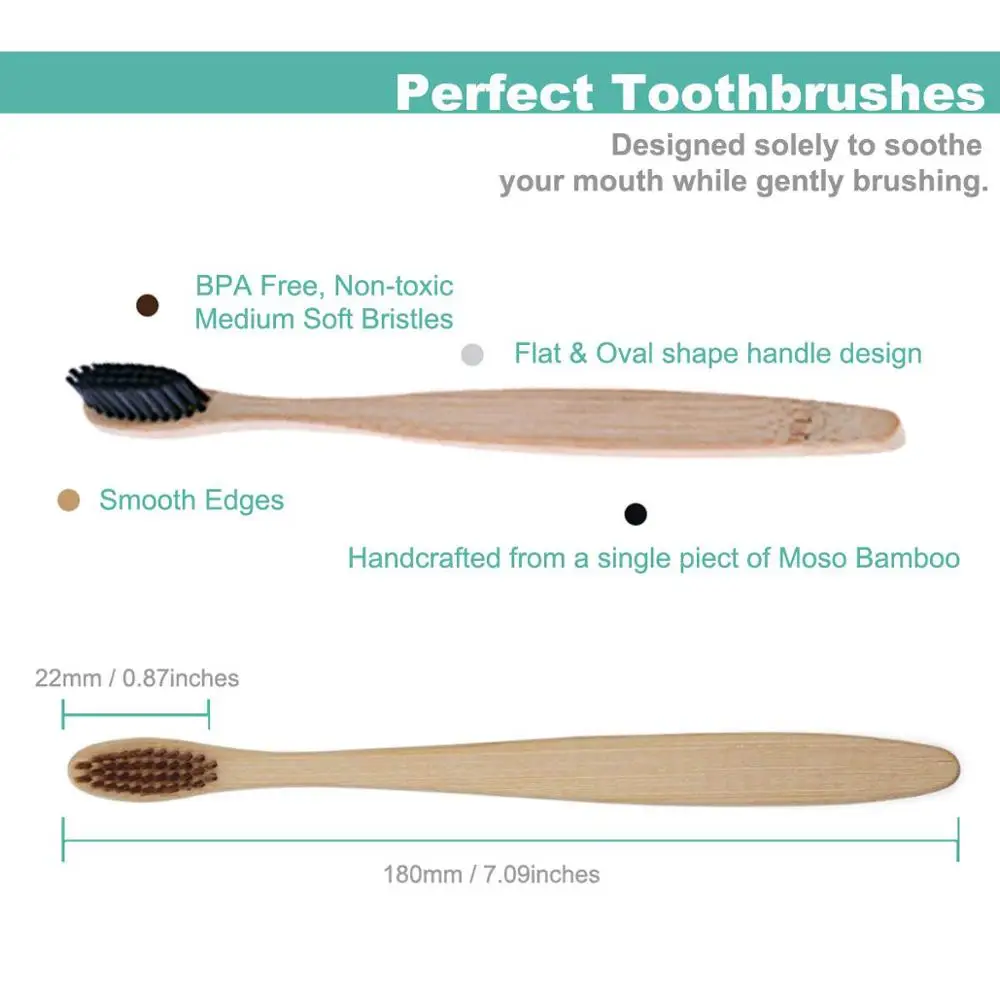 Perfect Toothbrushes

Designed solely to soothe your mouth while gently brushing.

BPA Free, Non-toxic Medium Soft Bristles

Flat & Oval shape handle design

Smooth Edges

Handcrafted from a single piect of Moso Bamboo

22mm / 0.87inches

180mm / 7.09inches